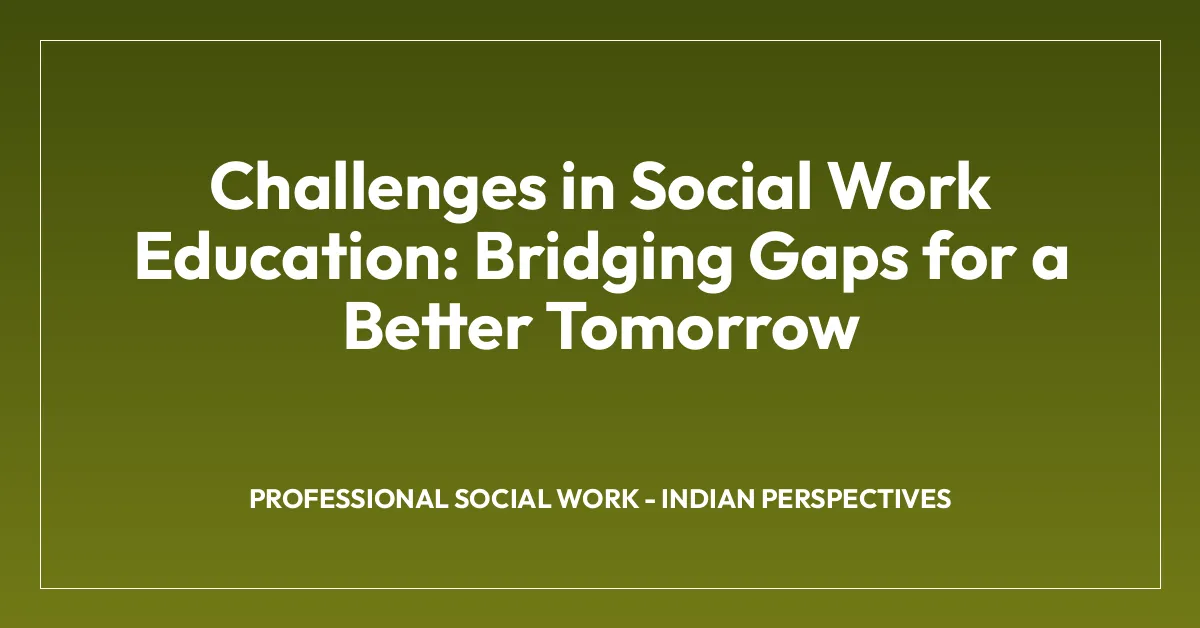 Challenges in Social Work Education: Bridging Gaps for a Better Tomorrow

PROFESSIONAL SOCIAL WORK - INDIAN PERSPECTIVES